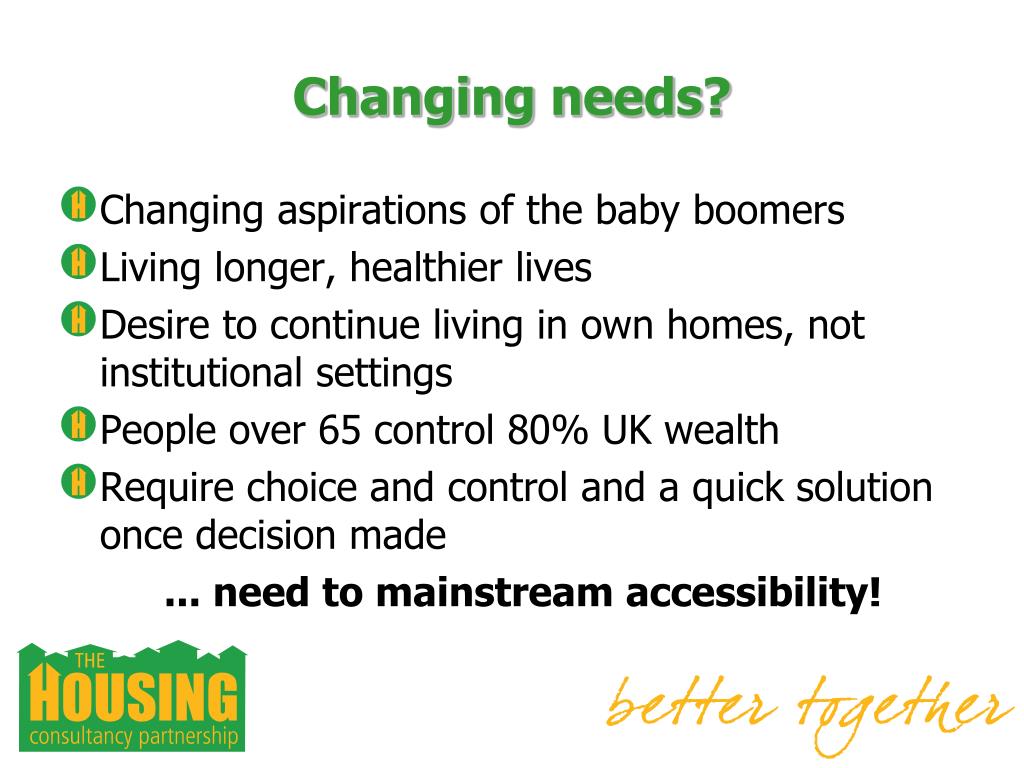 Changing needs?

Changing aspirations of the baby boomers

Living longer, healthier lives

Desire to continue living in own homes, not institutional settings

People over 65 control 80% UK wealth

Require choice and control and a quick solution once decision made

... need to mainstream accessibility!

THE HOUSING consultancy partnership

better together